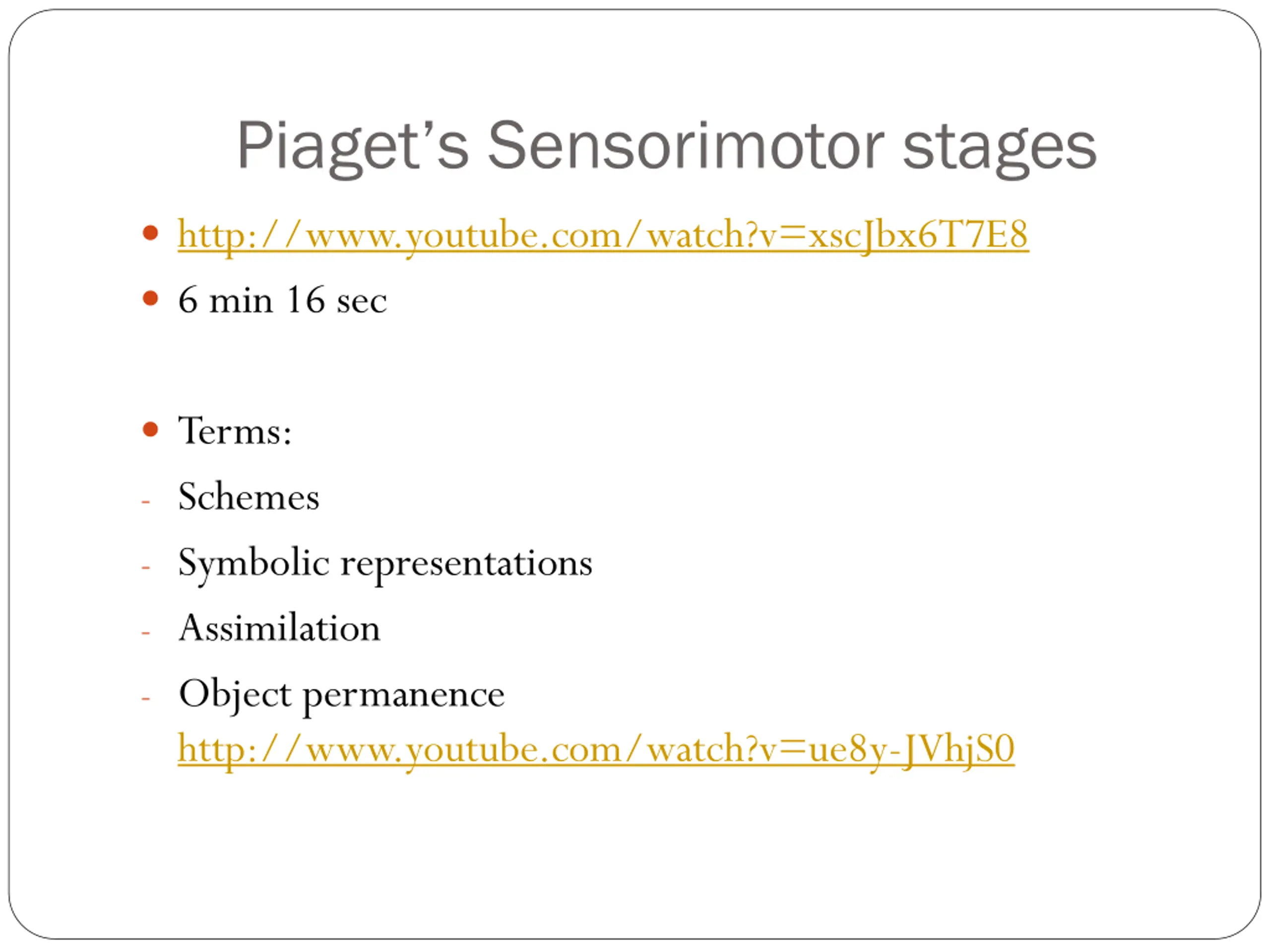 Piaget’s Sensorimotor stages

• http://www.youtube.com/watch?v=xscJbx6T7E8
• 6 min 16 sec

• Terms:
- Schemes
- Symbolic representations
- Assimilation
- Object permanence
http://www.youtube.com/watch?v=ue8y-JVhjS0